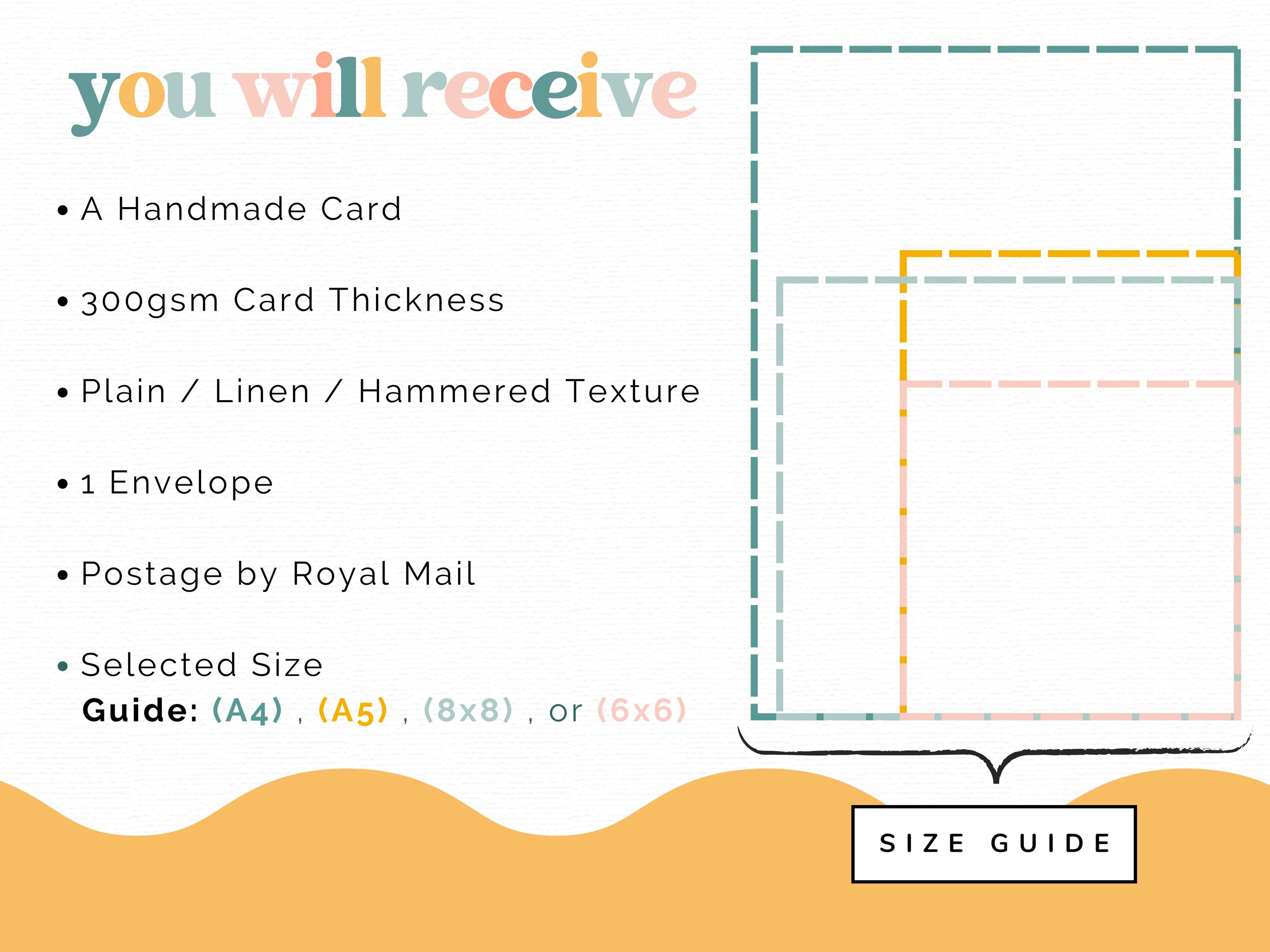 you will receive

• A Handmade Card

• 300gsm Card Thickness

• Plain / Linen / Hammered Texture

• 1 Envelope

• Postage by Royal Mail

• Selected Size
Guide: (A4) , (A5) , (8x8) , or (6x6)

SIZE GUIDE